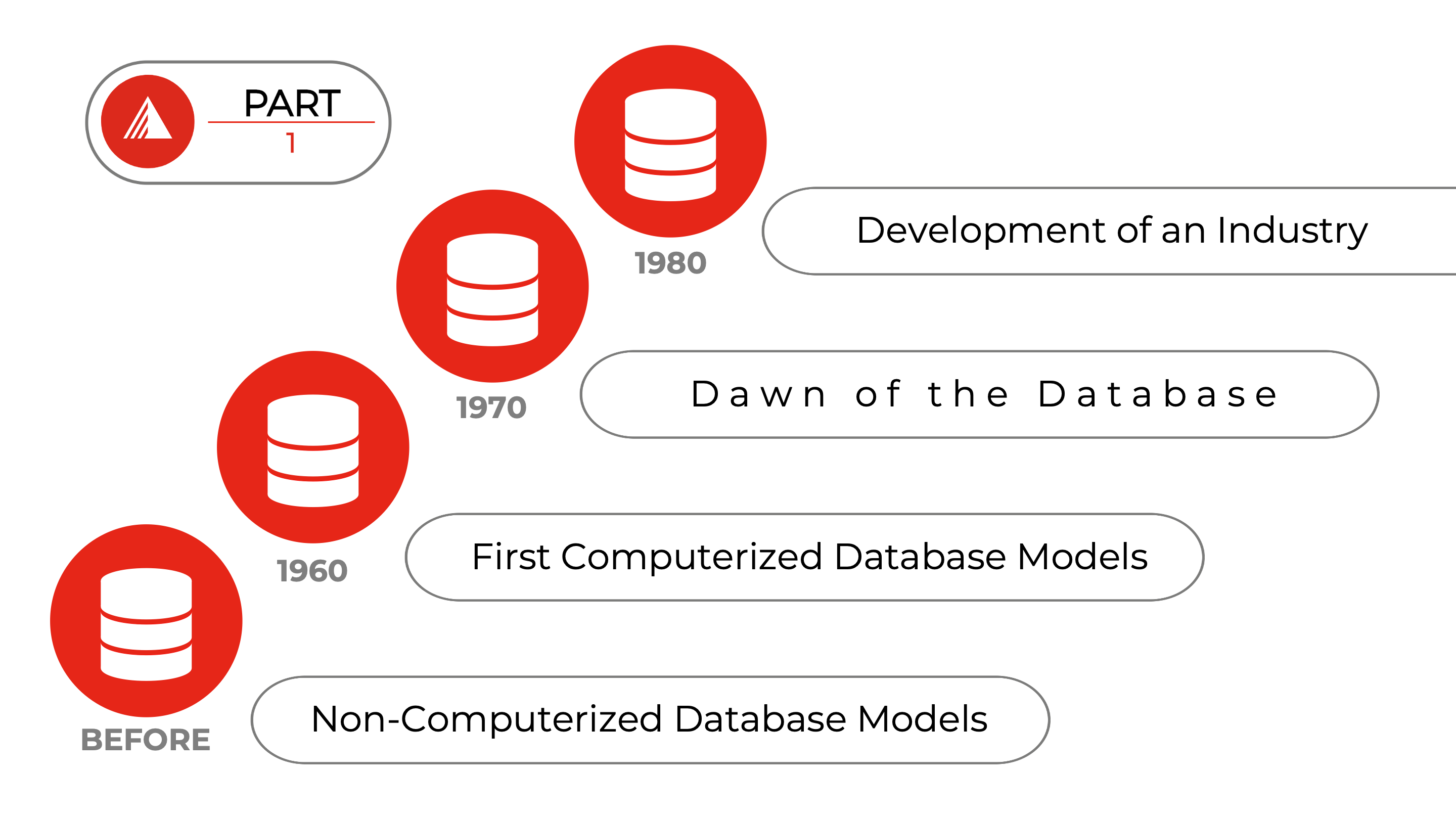 PART
1

1980
Development of an Industry

1970
Dawn of the Database

1960
First Computerized Database Models

BEFORE
Non-Computerized Database Models